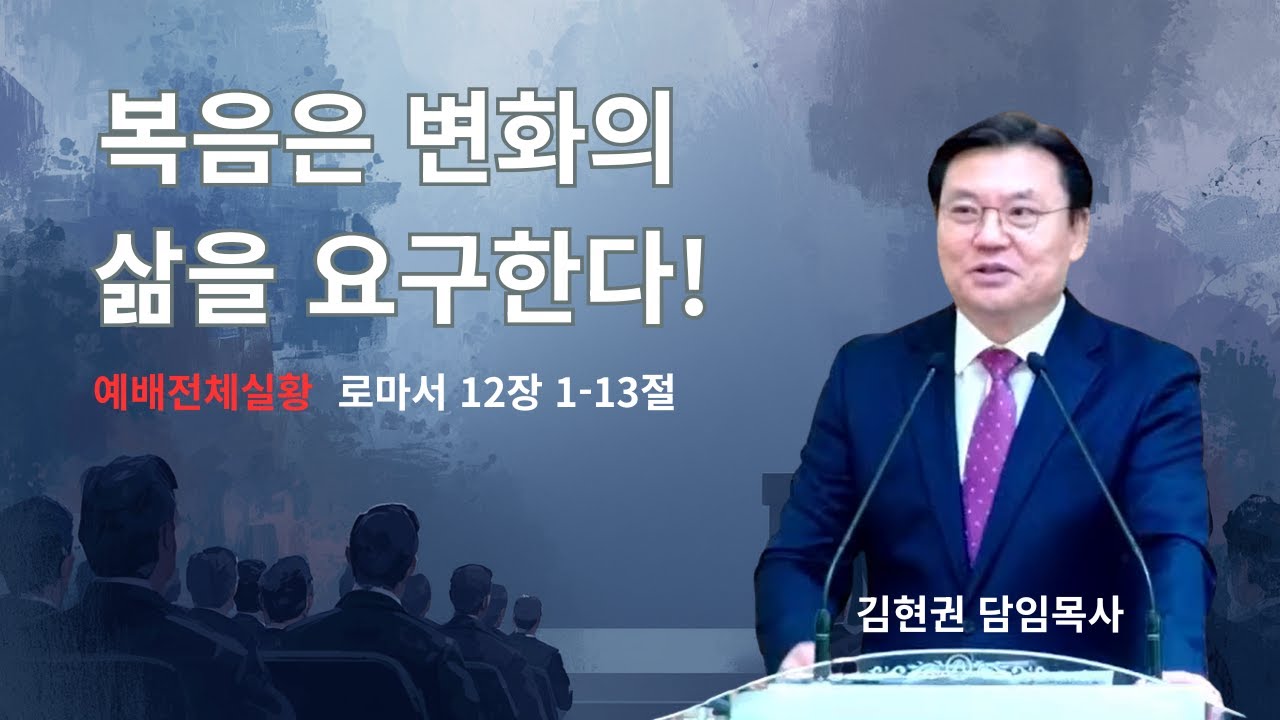 복음은 변화의 삶을 요구한다!

예배전체실황 로마서 12장 1-13절

김현권 담임목사